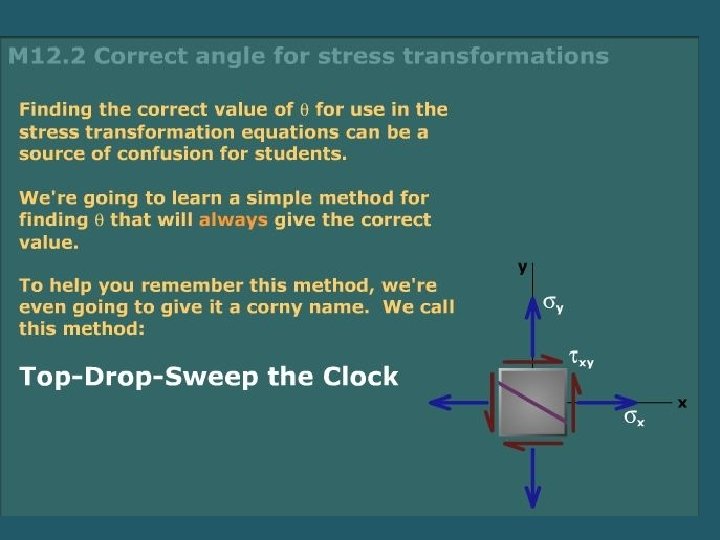 M12.2 Correct angle for stress transformations

Finding the correct value of $\theta$ for use in the stress transformation equations can be a source of confusion for students.

We're going to learn a simple method for finding $\theta$ that will always give the correct value.

To help you remember this method, we're even going to give it a corny name. We call this method:

Top-Drop-Sweep the Clock

y

$\sigma_y$

$\tau_{xy}$

x

$\sigma_x$